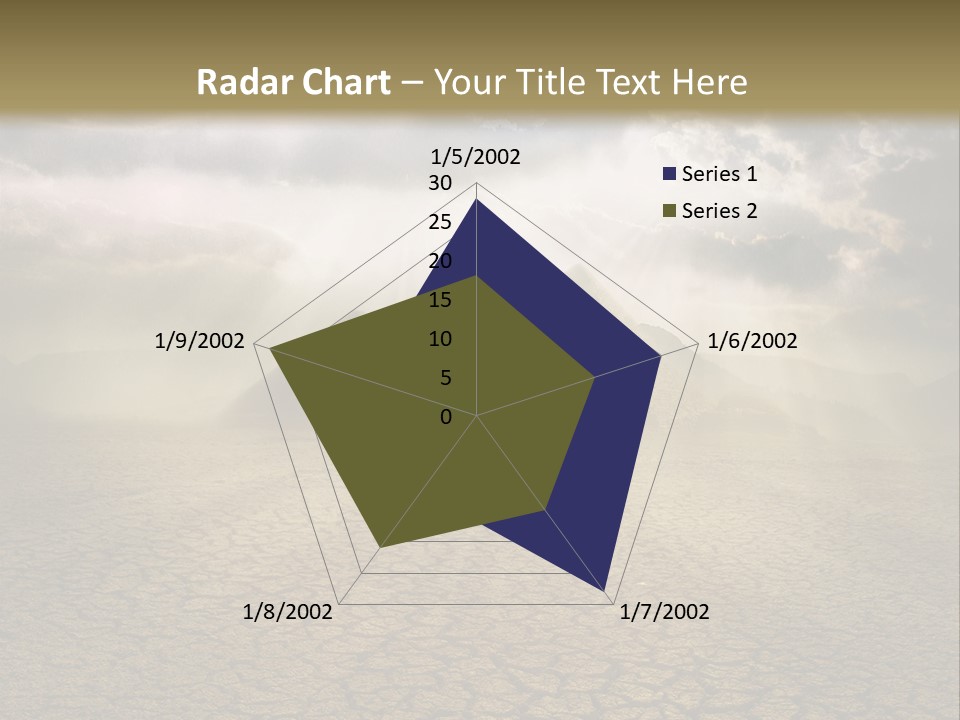 Radar Chart – Your Title Text Here

1/5/2002
30
25
20
15
10
5
0

1/6/2002
1/7/2002
1/8/2002
1/9/2002

Series 1
Series 2